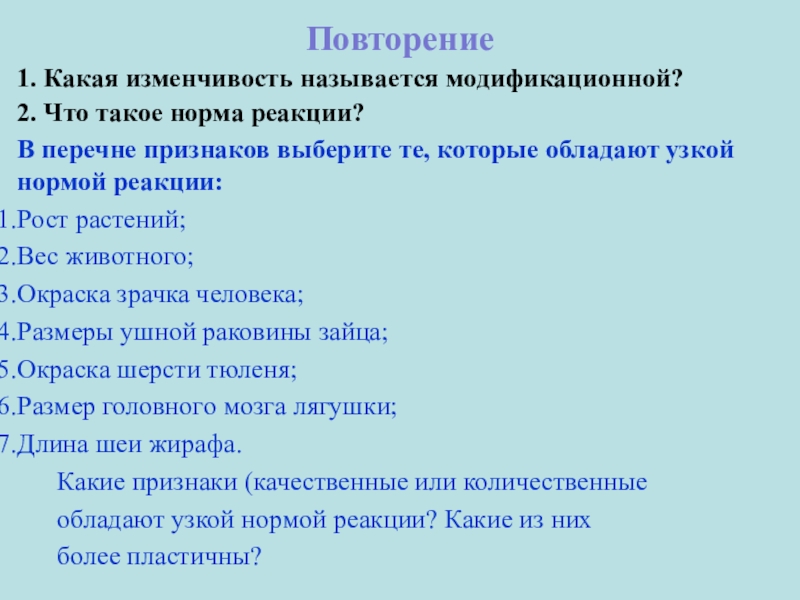 Повторение

1. Какая изменчивость называется модификационной?

2. Что такое норма реакции?

В перечне признаков выберите те, которые обладают узкой нормой реакции:

1.Рост растений;

2.Вес животного;

3.Окраска зрачка человека;

4.Размеры ушной раковины зайца;

5.Окраска шерсти тюленя;

6.Размер головного мозга лягушки;

7.Длина шеи жирафа.

Какие признаки (качественные или количественные обладают узкой нормой реакции? Какие из них более пластичны?